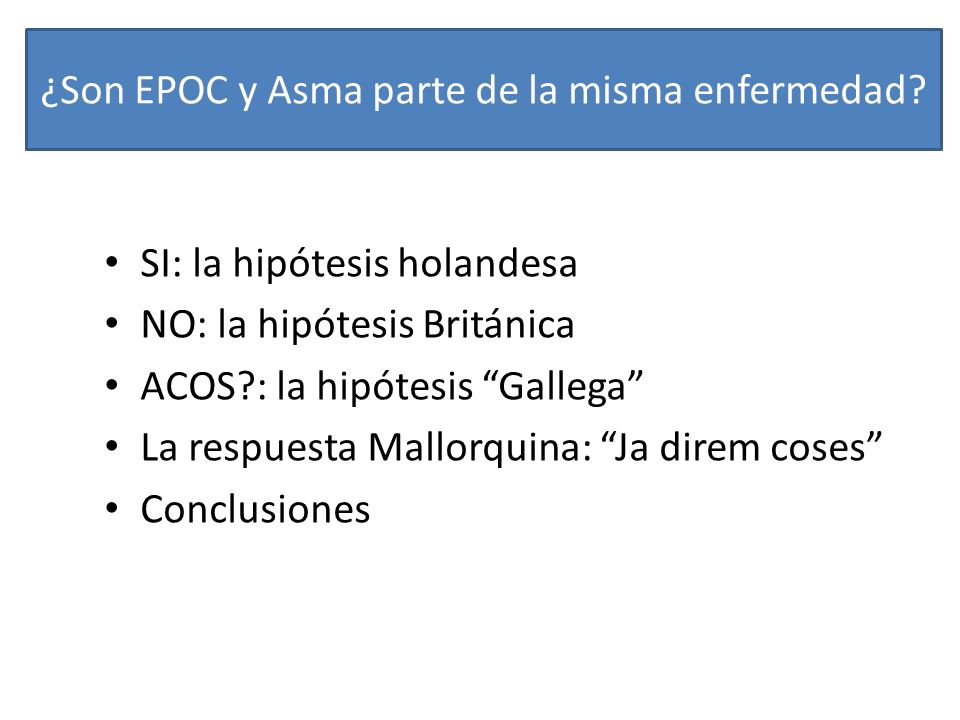 ¿Son EPOC y Asma parte de la misma enfermedad?

• SI: la hipótesis holandesa
• NO: la hipótesis Británica
• ACOS?: la hipótesis “Gallega”
• La respuesta Mallorquina: “Ja direm coses”
• Conclusiones